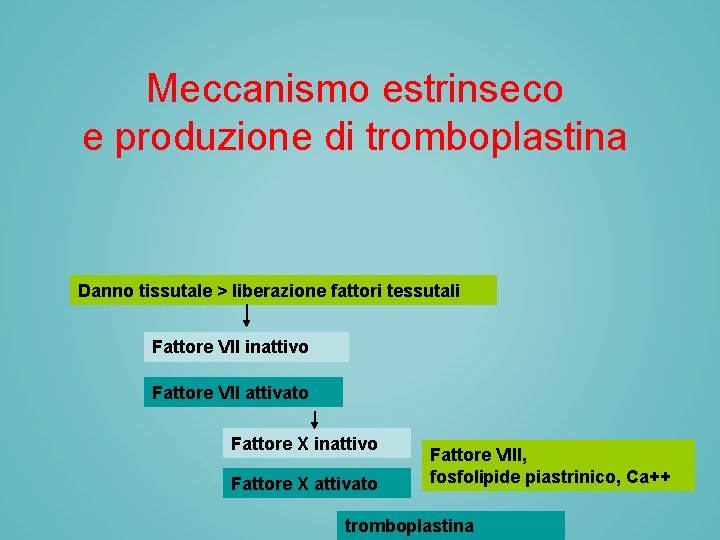 Meccanismo estrinseco e produzione di tromboplastina

Danno tissutale > liberazione fattori tessutali

Fattore VII inattivo

Fattore VII attivato

Fattore X inattivo

Fattore X attivato

Fattore VIII, fosfolipide piastrinico, Ca++

tromboplastina